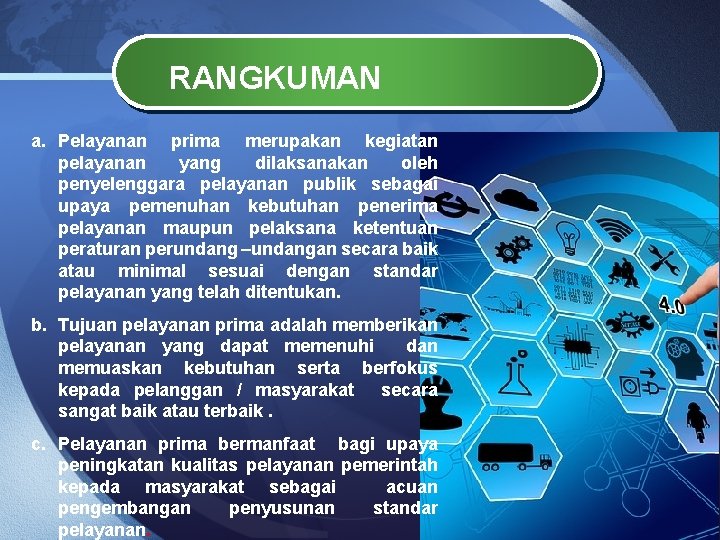 RANGKUMAN

a. Pelayanan prima merupakan kegiatan pelayanan yang dilaksanakan oleh penyelenggara pelayanan publik sebagai upaya pemenuhan kebutuhan penerima pelayanan maupun pelaksana ketentuan peraturan perundang –undangan secara baik atau minimal sesuai dengan standar pelayanan yang telah ditentukan.

b. Tujuan pelayanan prima adalah memberikan pelayanan yang dapat memenuhi dan memuaskan kebutuhan serta berfokus kepada pelanggan / masyarakat secara sangat baik atau terbaik .

c. Pelayanan prima bermanfaat bagi upaya peningkatan kualitas pelayanan pemerintah kepada masyarakat sebagai acuan pengembangan penyusunan standar pelayanan.

4.0